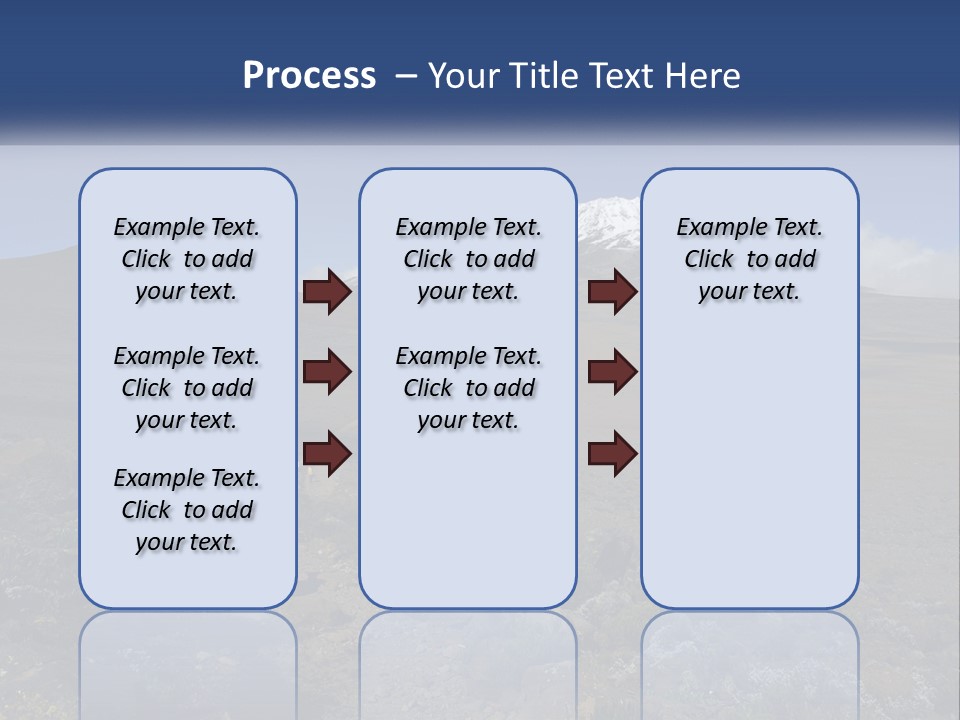 Process – Your Title Text Here

Example Text. Click to add your text.

Example Text. Click to add your text.

Example Text. Click to add your text.

Example Text. Click to add your text.

Example Text. Click to add your text.

Example Text. Click to add your text.